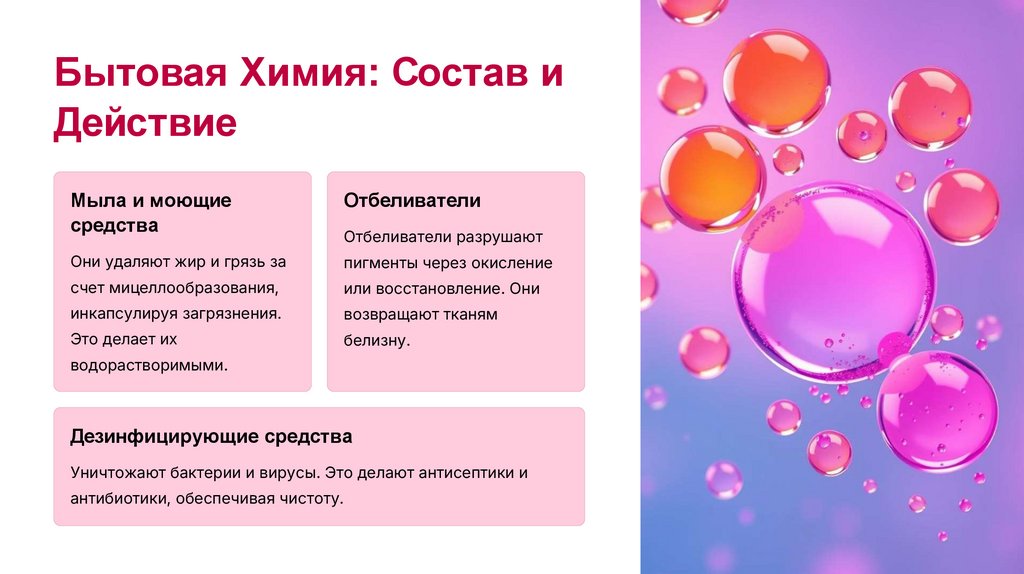 Бытовая Химия: Состав и Действие

Мыла и моющие средства

Они удаляют жир и грязь за счет мицеллообразования, инкапсулируя загрязнения. Это делает их водорастворимыми.

Отбеливатели

Отбеливатели разрушают пигменты через окисление или восстановление. Они возвращают тканям белизну.

Дезинфицирующие средства

Уничтожают бактерии и вирусы. Это делают антисептики и антибиотики, обеспечивая чистоту.